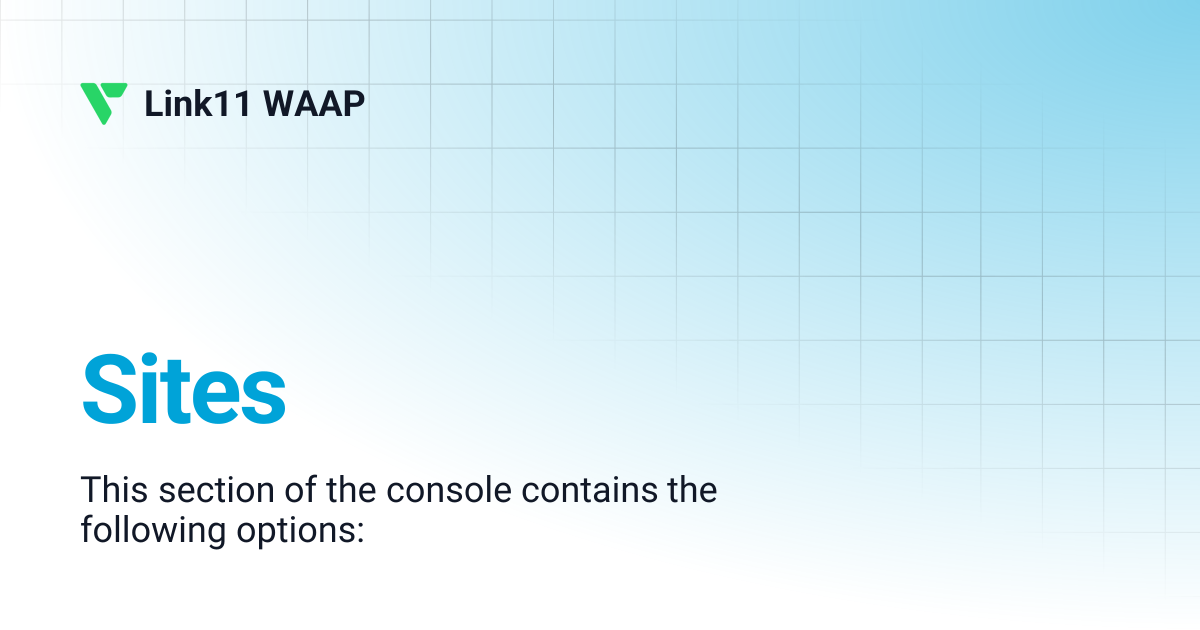 Link11 WAAP

Sites

This section of the console contains the following options: